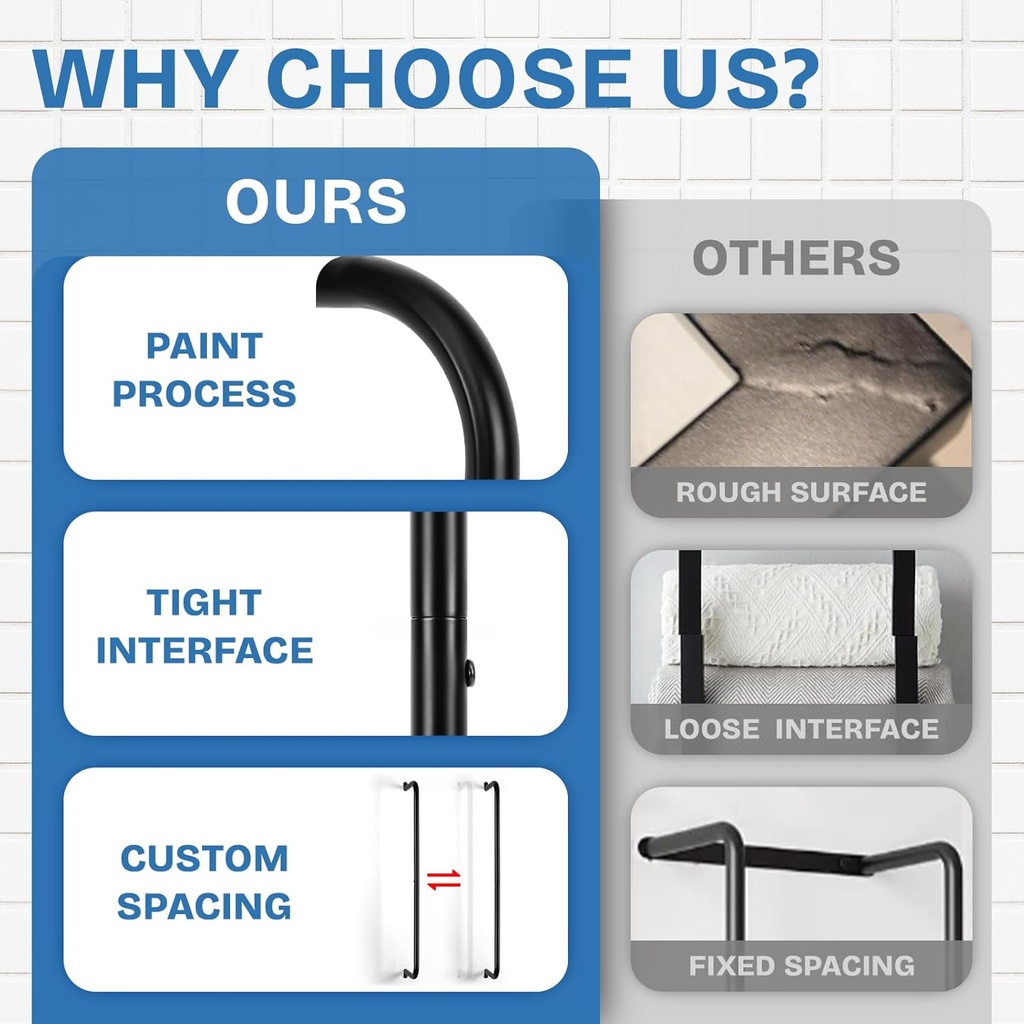 WHY CHOOSE US?

OURS

PAINT PROCESS

TIGHT INTERFACE

CUSTOM SPACING

OTHERS

ROUGH SURFACE

LOOSE INTERFACE

FIXED SPACING